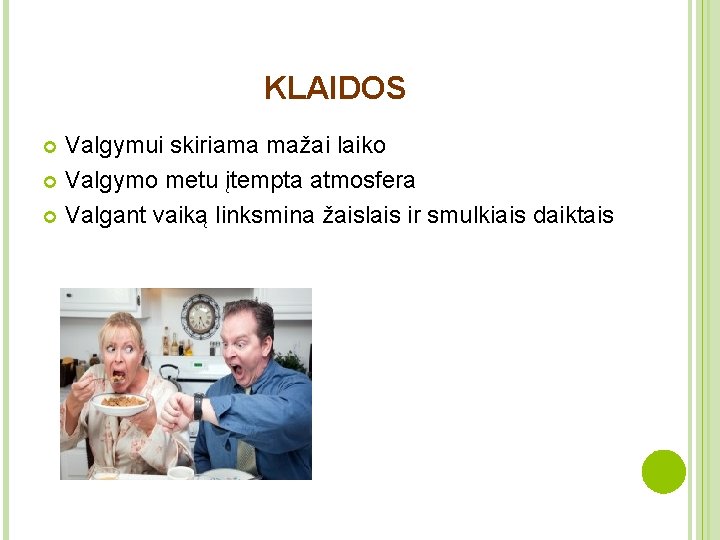 KLAIDOS

Valgymui skiriama mažai laiko
Valgymo metu įtempta atmosfera
Valgant vaiką linksmina žaislais ir smulkiais daiktais